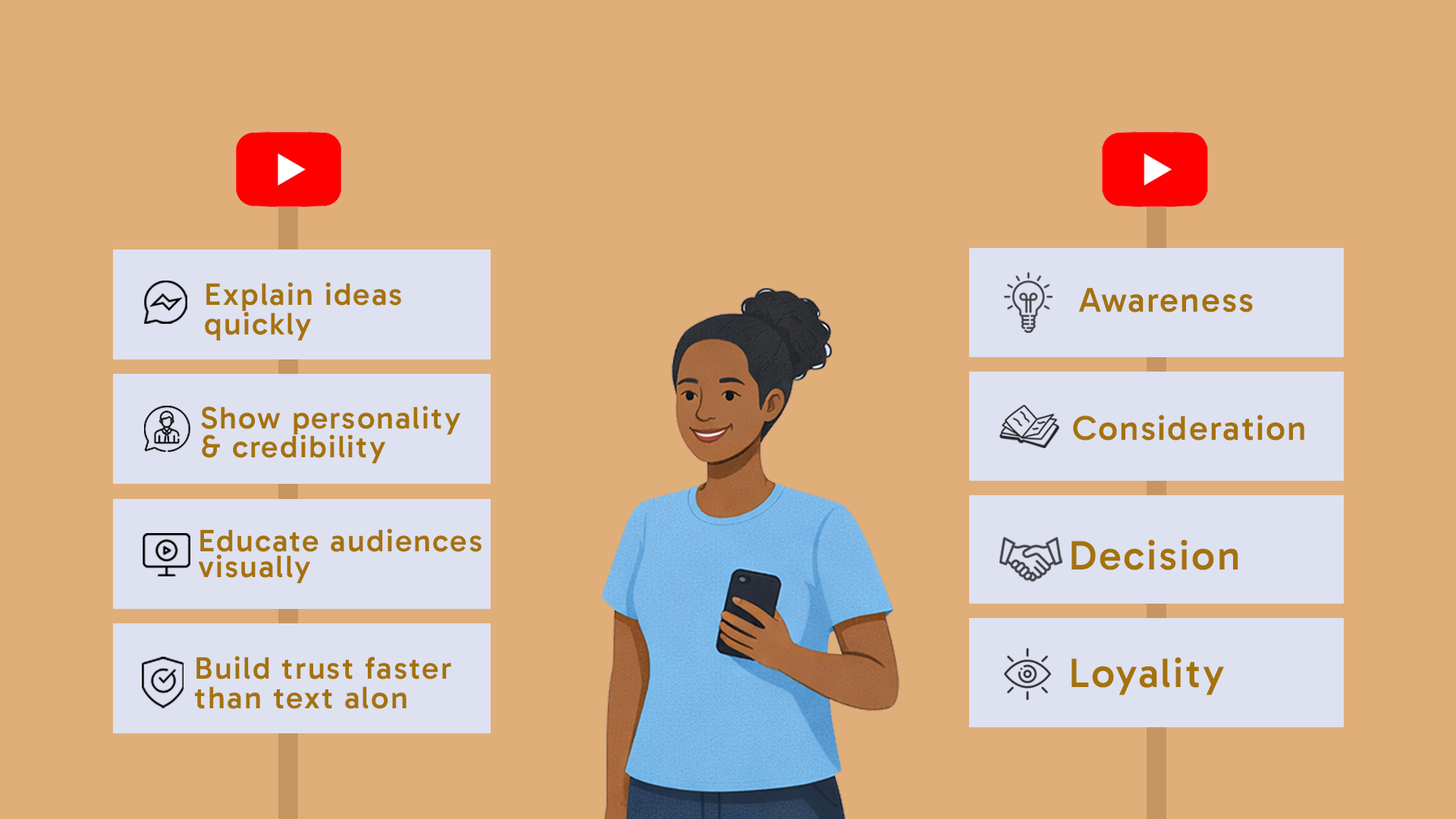 Explain ideas quickly

Show personality & credibility

Educate audiences visually

Build trust faster than text alon

Awareness

Consideration

Decision

Loyality